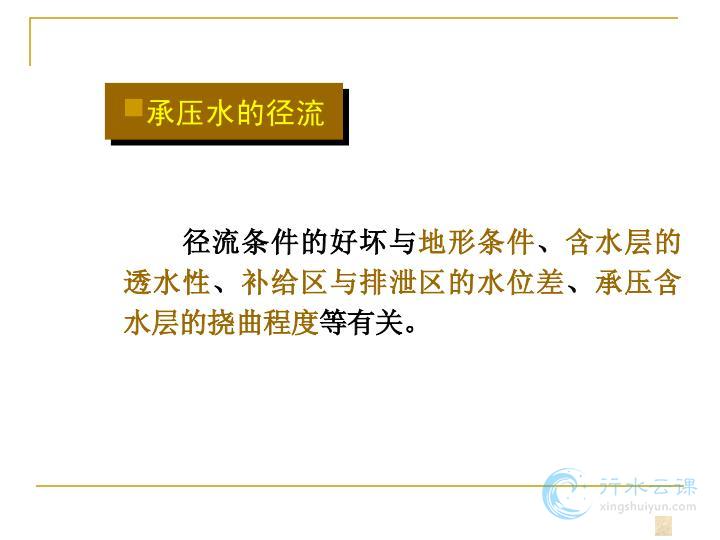 承压水的径流

径流条件的好坏与地形条件、含水层的透水性、补给区与排泄区的水位差、承压含水层的挠曲程度等有关。

行水云课
xingshuiyun.com